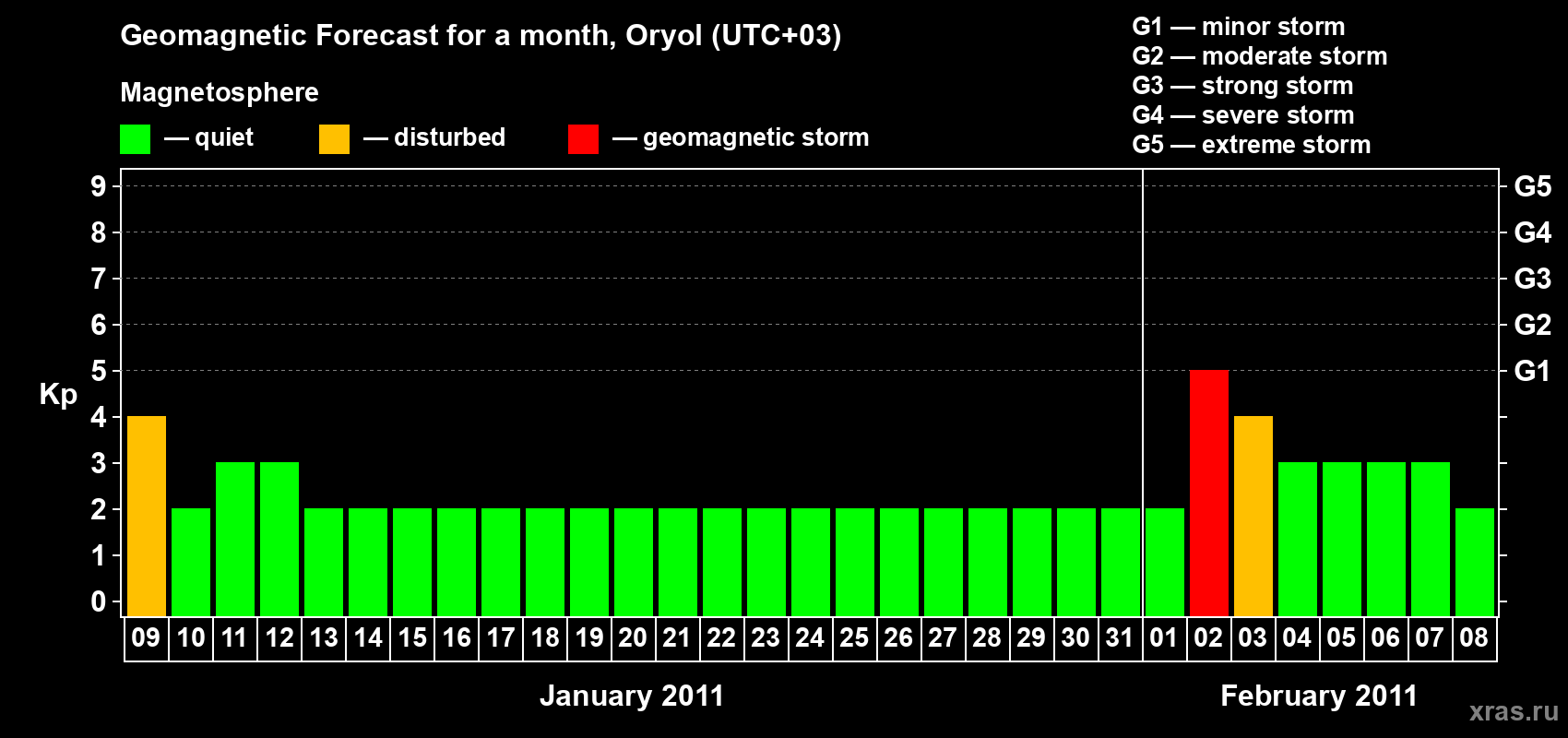 Geomagnetic Forecast for a month, Oryol (UTC+03)

Magnetosphere

— quiet — disturbed — geomagnetic storm

G1 — minor storm
G2 — moderate storm
G3 — strong storm
G4 — severe storm
G5 — extreme storm

Kp

9
8
7
6
5
4
3
2
1
0

G5
G4
G3
G2
G1

09 10 11 12 13 14 15 16 17 18 19 20 21 22 23 24 25 26 27 28 29 30 31 01 02 03 04 05 06 07 08

January 2011

February 2011

xras.ru